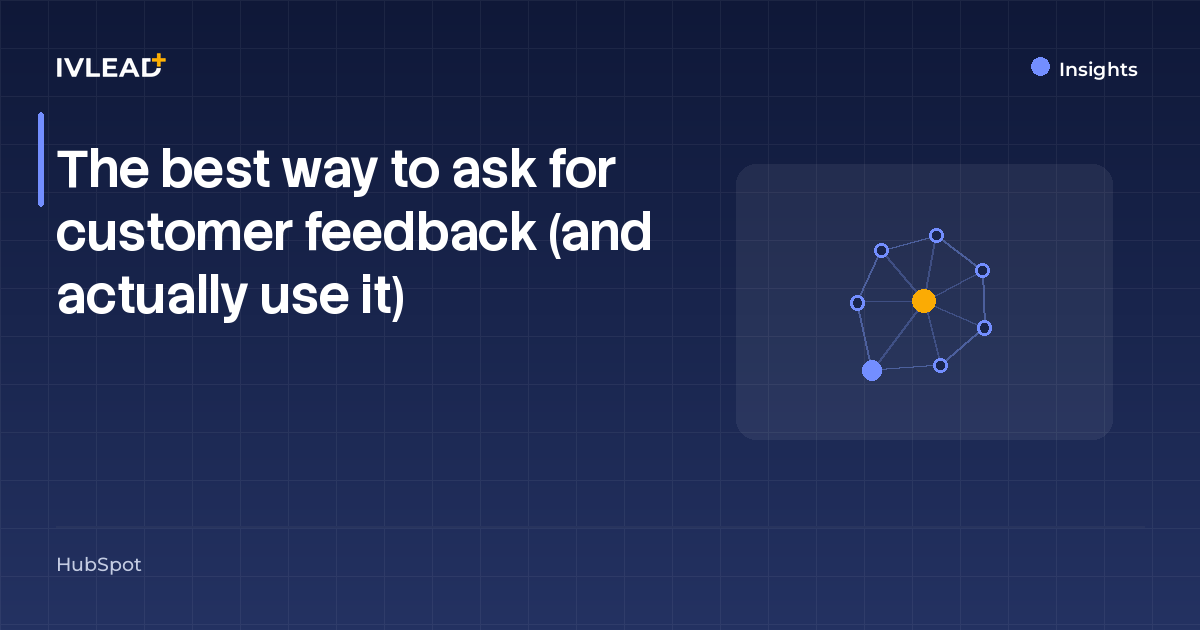 IVLEAD+

Insights

The best way to ask for customer feedback (and actually use it)

HubSpot